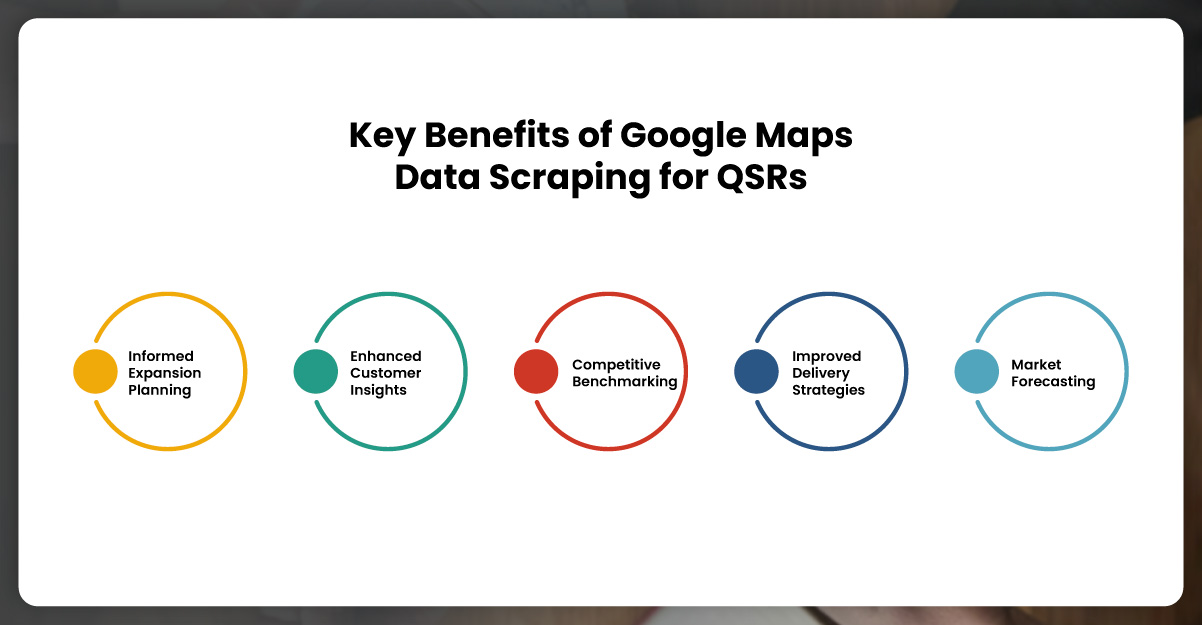 Key Benefits of Google Maps Data Scraping for QSRs

Informed Expansion Planning

Enhanced Customer Insights

Competitive Benchmarking

Improved Delivery Strategies

Market Forecasting